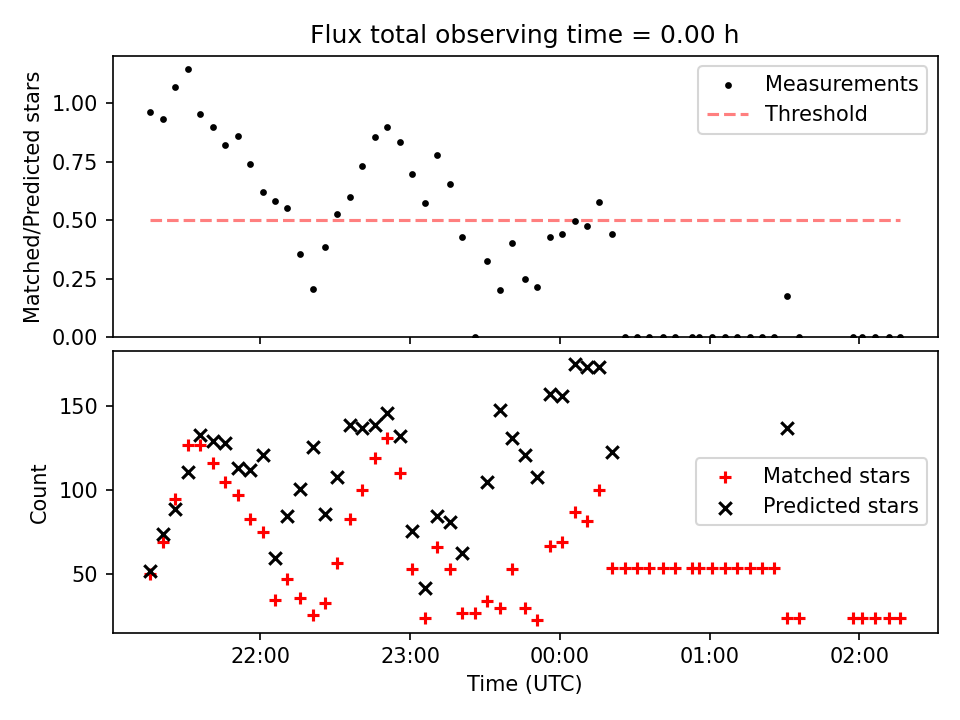 Flux total observing time = 0.00 h

Matched/Predicted stars

1.00
0.75
0.50
0.25
0.00

Measurements
Threshold

Count

150
100
50

Matched stars
Predicted stars

22:00
23:00
00:00
01:00
02:00

Time (UTC)